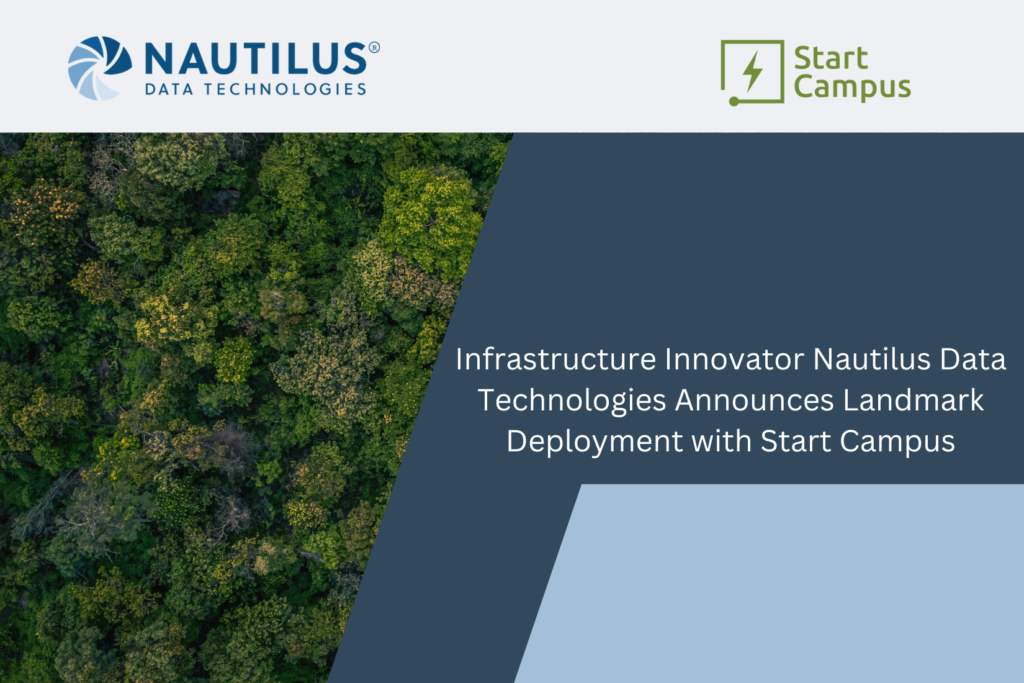 NAUTILUS®
DATA TECHNOLOGIES

Start Campus

Infrastructure Innovator Nautilus Data Technologies Announces Landmark Deployment with Start Campus